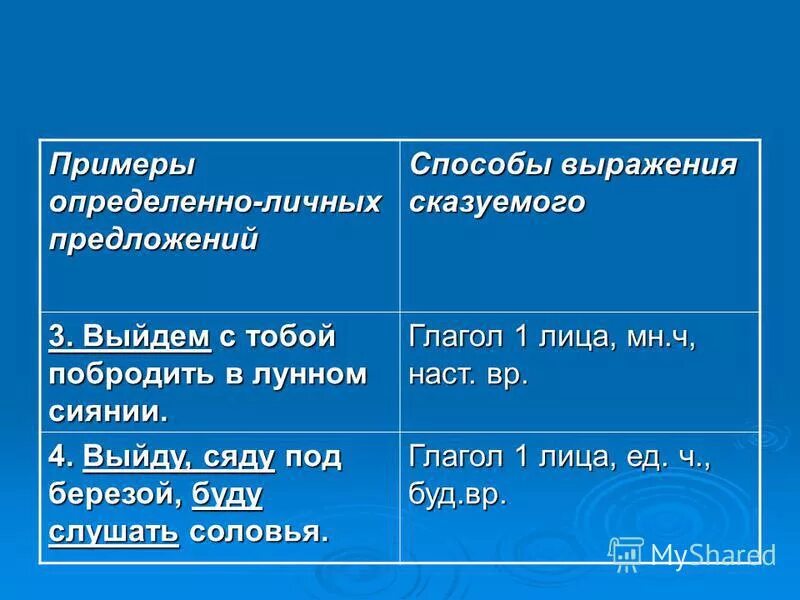 | Примеры определенно-личных предложений | Способы выражения сказуемого |
|---|---|
| 3. Выйдем с тобой побродить в лунном сиянии. | Глагол 1 лица, мн.ч, наст. вр. |
| 4. Выйду, сяду под березой, буду слушать соловья. | Глагол 1 лица, ед. ч., буд.вр. |

MyShared